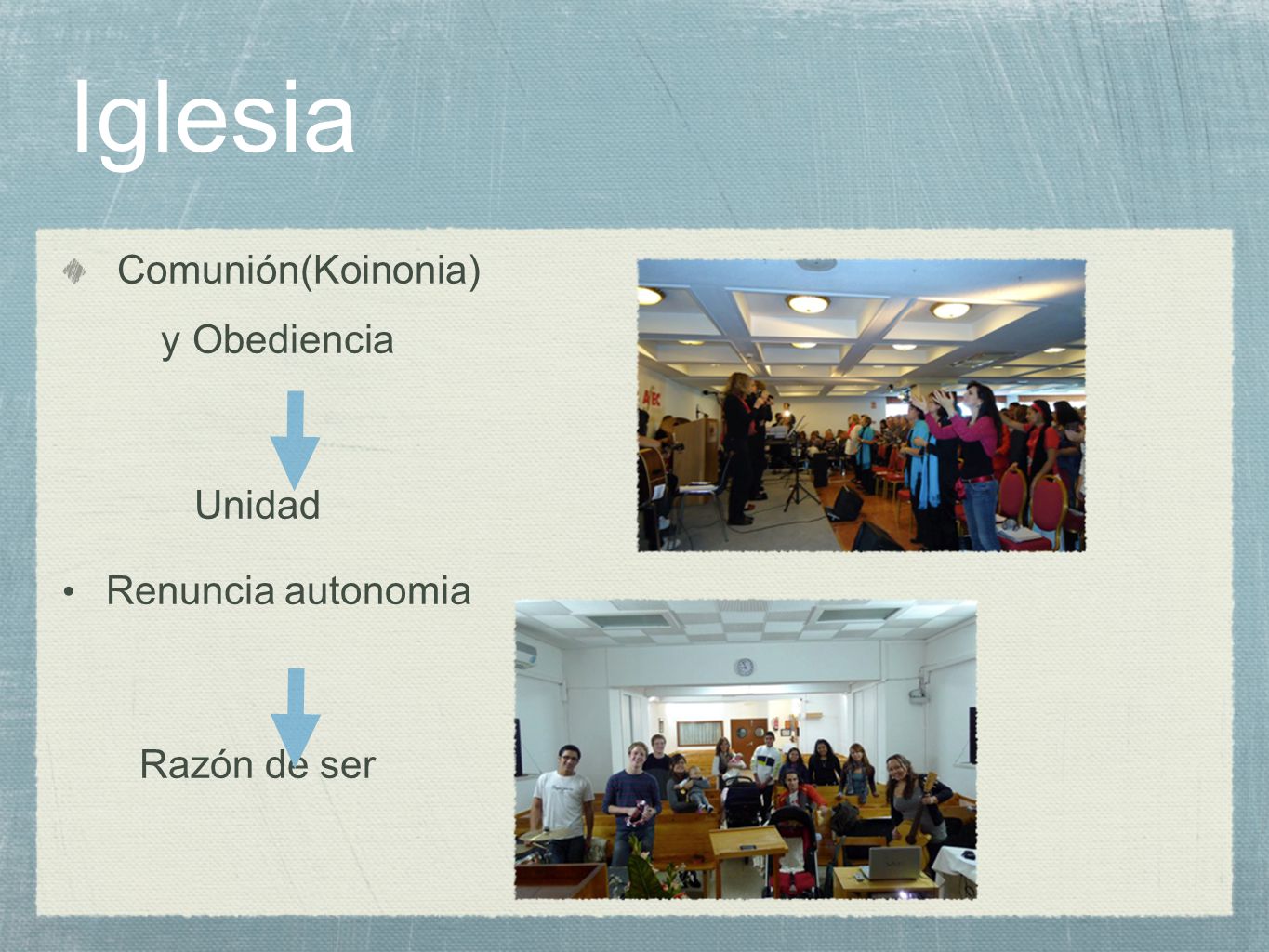 Iglesia

Comunión(Koinonia)

y Obediencia

Unidad

• Renuncia autonomia

Razón de ser